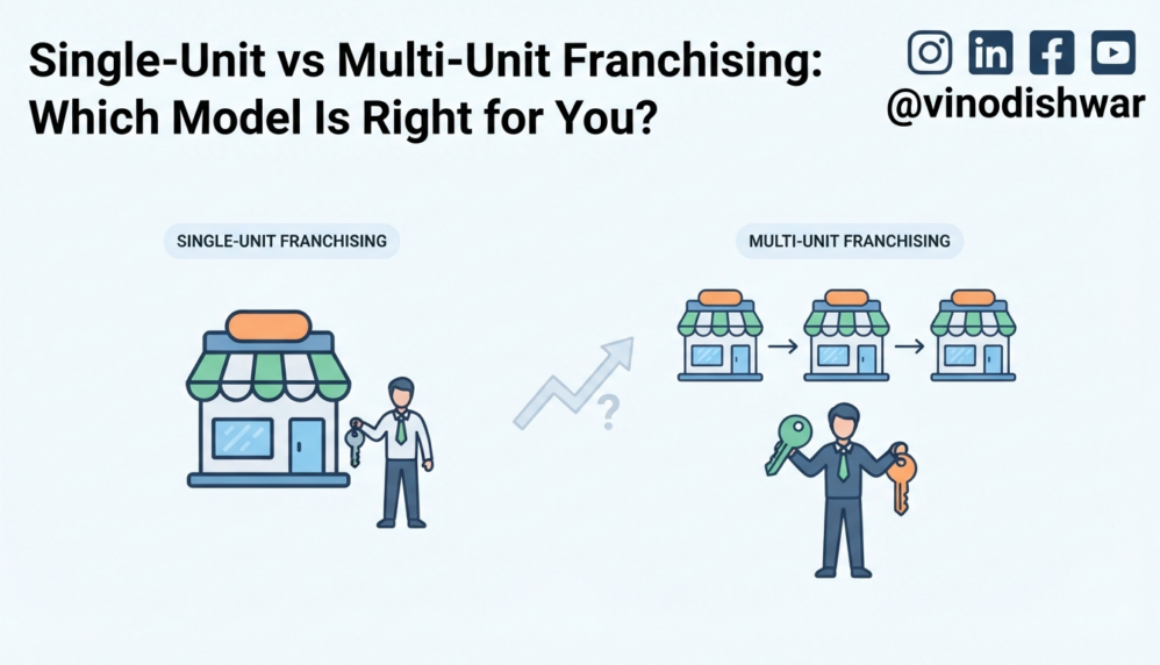 Single-Unit vs Multi-Unit Franchising: Which Model Is Right for You?

@vinodishwar

SINGLE-UNIT FRANCHISING

MULTI-UNIT FRANCHISING

?